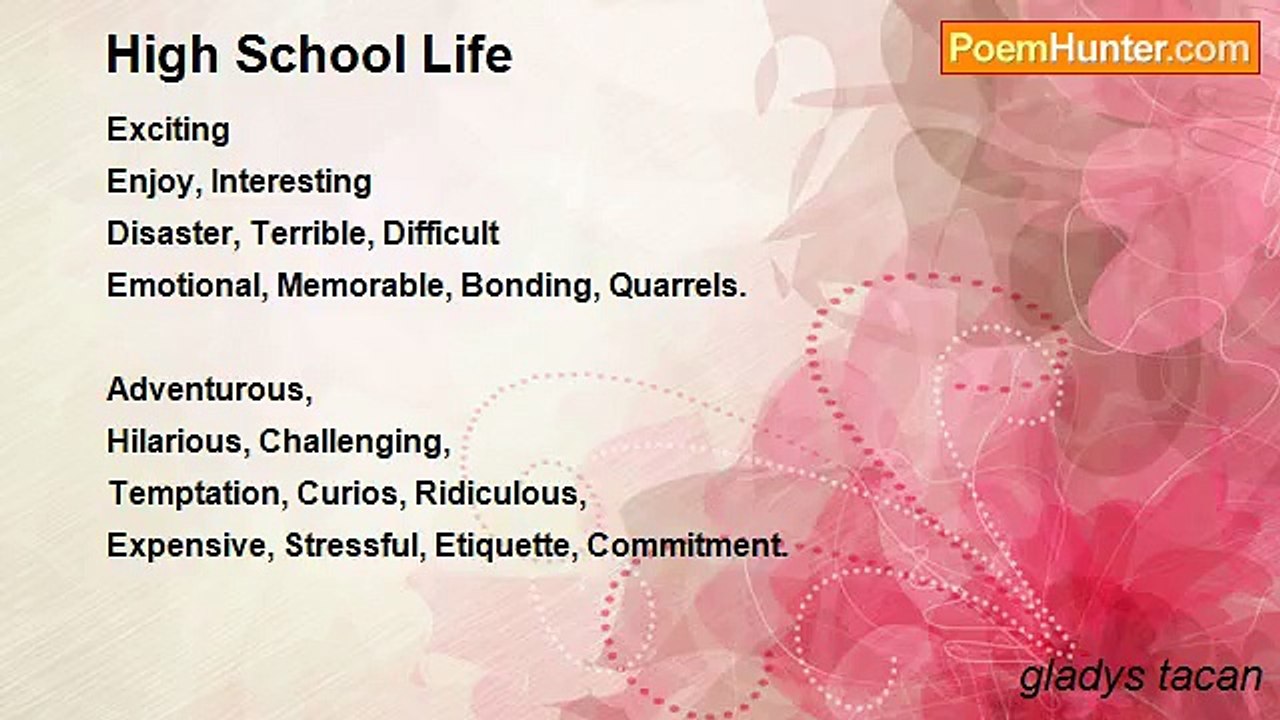 High School Life

PoemHunter.com

Exciting
Enjoy, Interesting
Disaster, Terrible, Difficult
Emotional, Memorable, Bonding, Quarrels.

Adventurous,
Hilarious, Challenging,
Temptation, Curios, Ridiculous,
Expensive, Stressful, Etiquette, Commitment.

gladys tacan